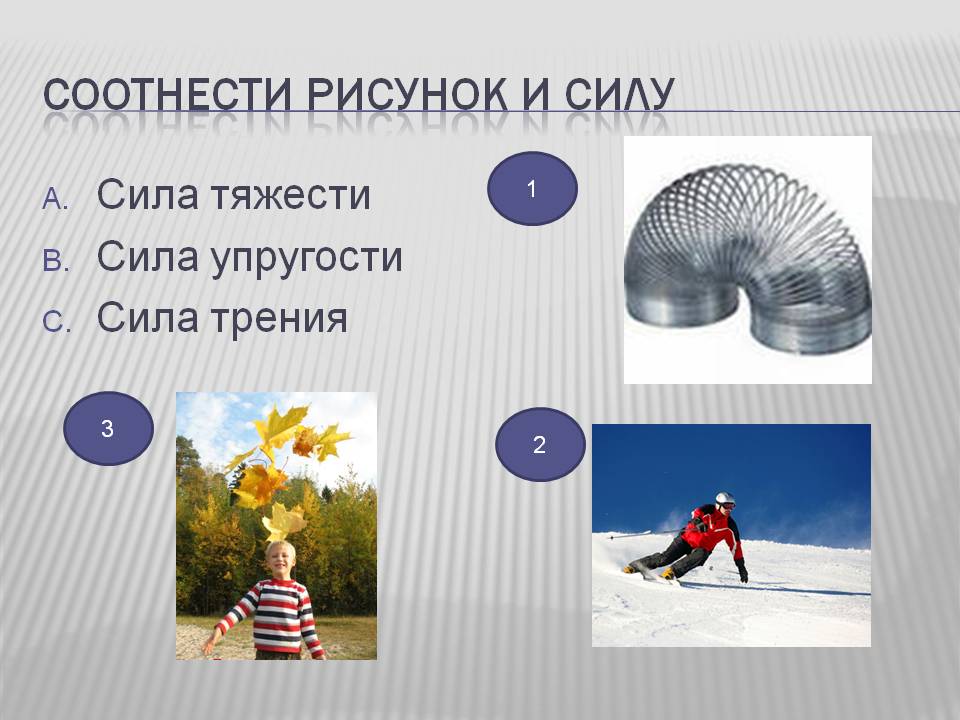 СООТНЕСТИ РИСУНОК И СИЛУ

A. Сила тяжести
B. Сила упругости
C. Сила трения

1

3

2